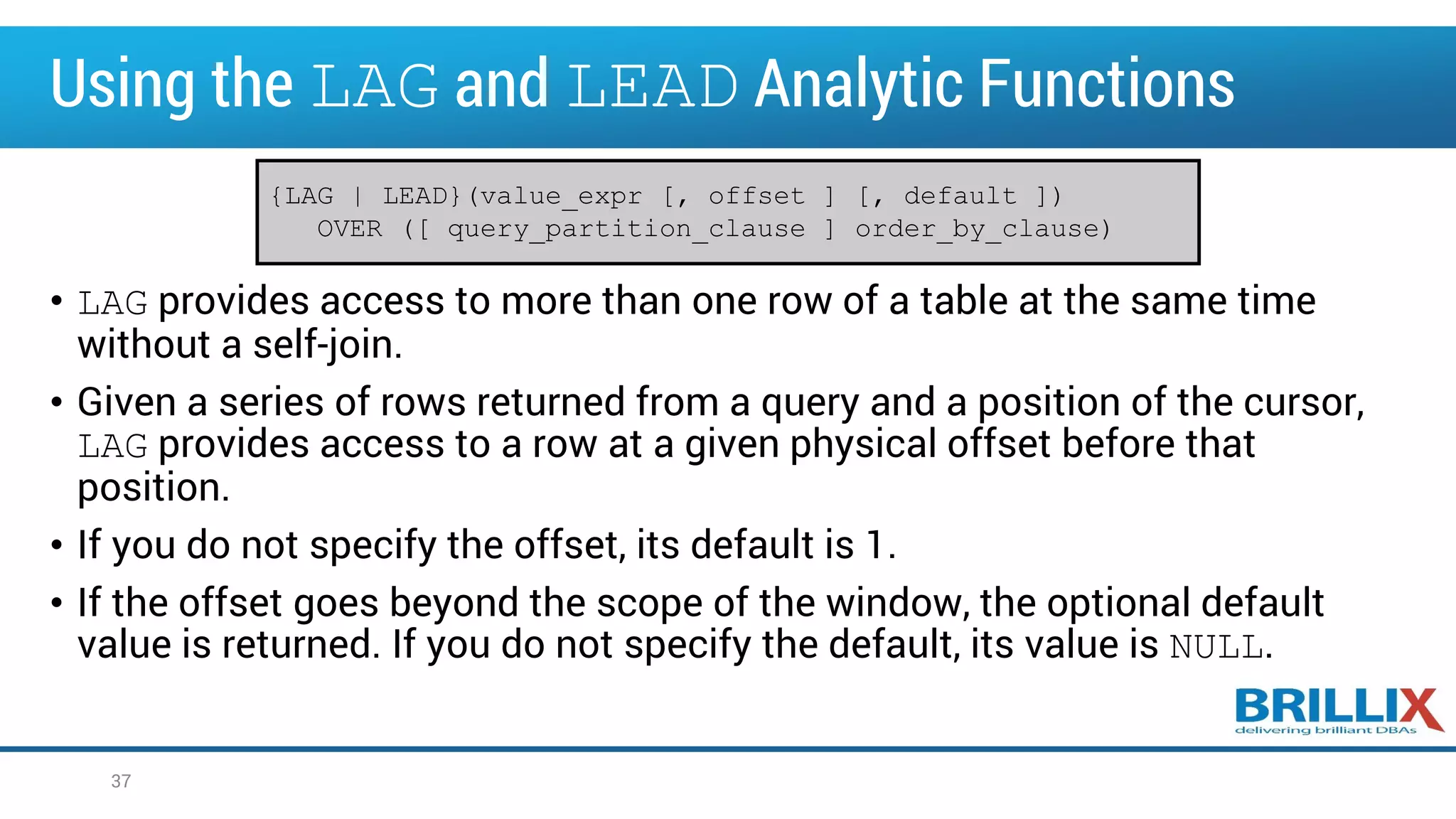 Using the LAG and LEAD Analytic Functions

{LAG | LEAD}(value_expr [, offset ] [, default ])
   OVER ([ query_partition_clause ] order_by_clause)

• LAG provides access to more than one row of a table at the same time without a self-join.
• Given a series of rows returned from a query and a position of the cursor, LAG provides access to a row at a given physical offset before that position.
• If you do not specify the offset, its default is 1.
• If the offset goes beyond the scope of the window, the optional default value is returned. If you do not specify the default, its value is NULL.

BRILLIX
delivering brilliant DBAs

37